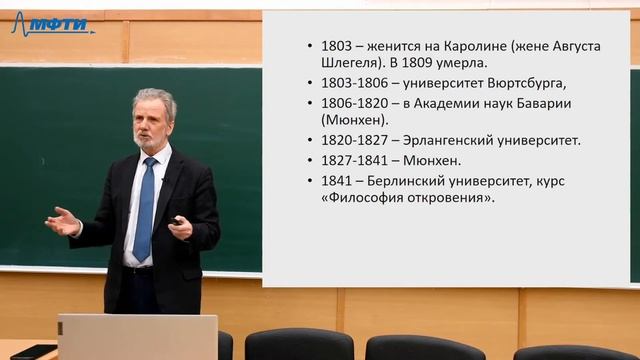 МФТИ

• 1803 – женится на Каролине (жене Августа Шлегеля). В 1809 умерла.
• 1803-1806 – университет Вюртсбурга,
• 1806-1820 – в Академии наук Баварии (Мюнхен).
• 1820-1827 – Эрлангенский университет.
• 1827-1841 – Мюнхен.
• 1841 – Берлинский университет, курс «Философия откровения».